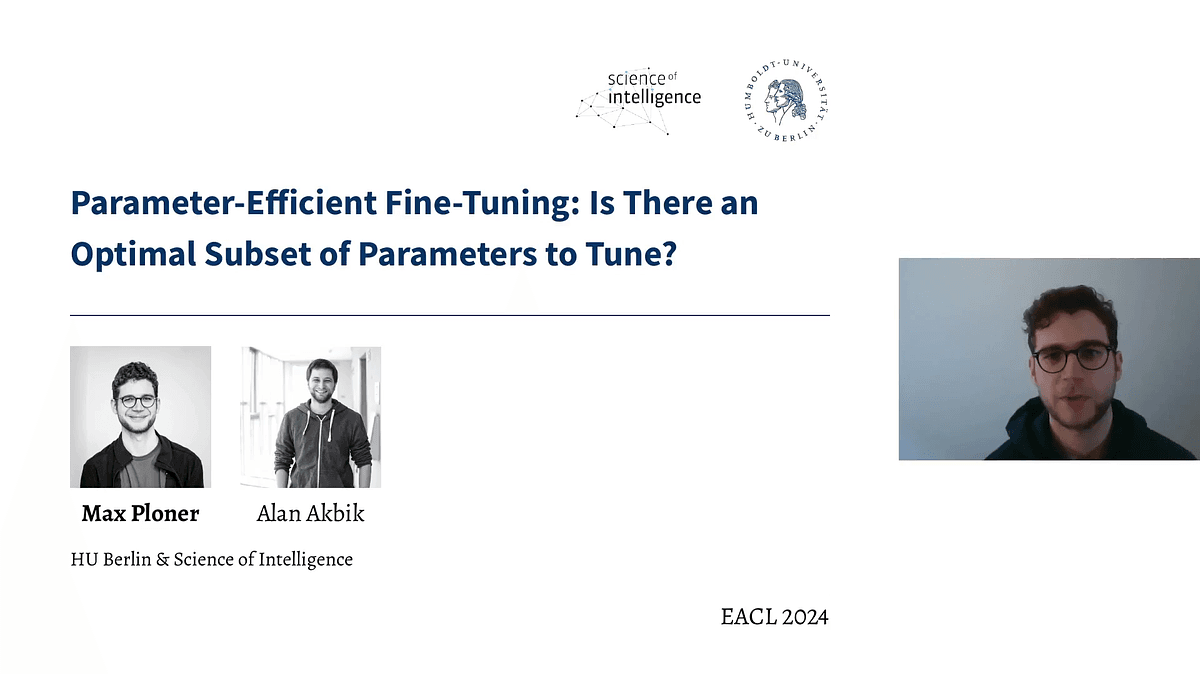 science of intelligence

HUMBOLDT-UNIVERSITÄT ZU BERLIN

Parameter-Efficient Fine-Tuning: Is There an Optimal Subset of Parameters to Tune?

Max Ploner

Alan Akbik

HU Berlin & Science of Intelligence

EACL 2024